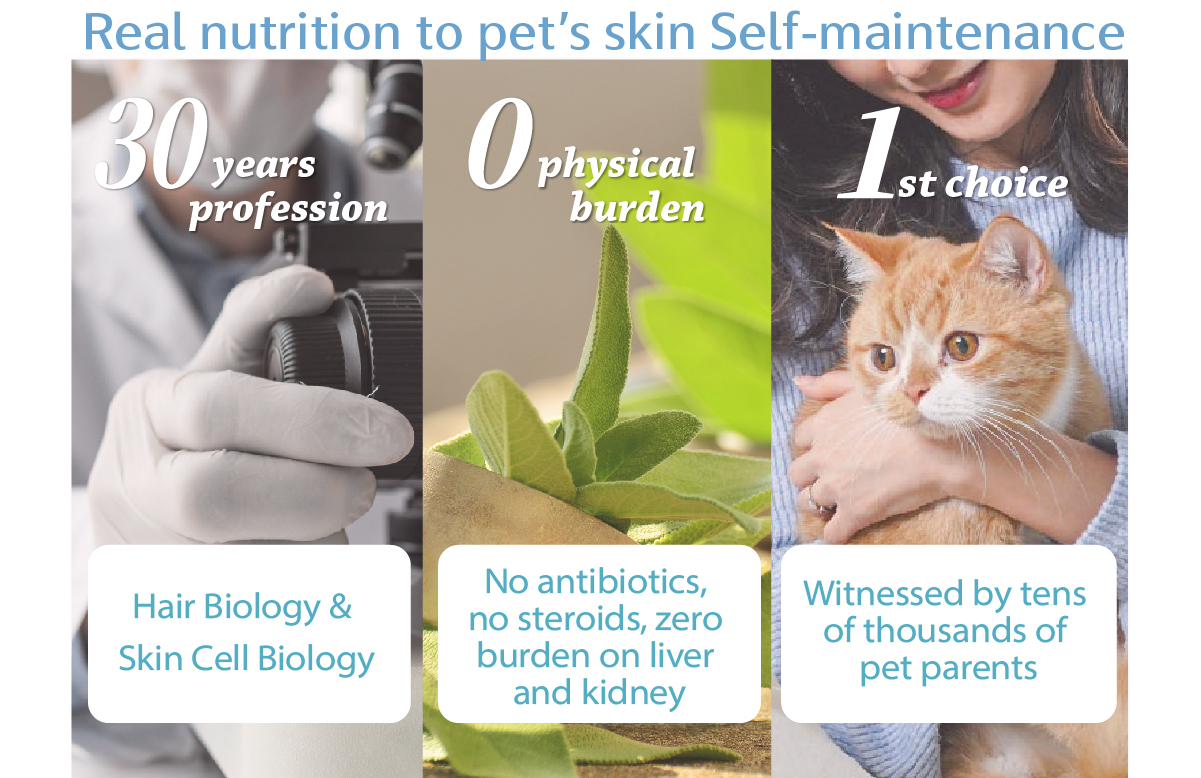 Real nutrition to pet's skin Self-maintenance

30 years profession

Hair Biology & Skin Cell Biology

0 physical burden

No antibiotics, no steroids, zero burden on liver and kidney

1st choice

Witnessed by tens of thousands of pet parents